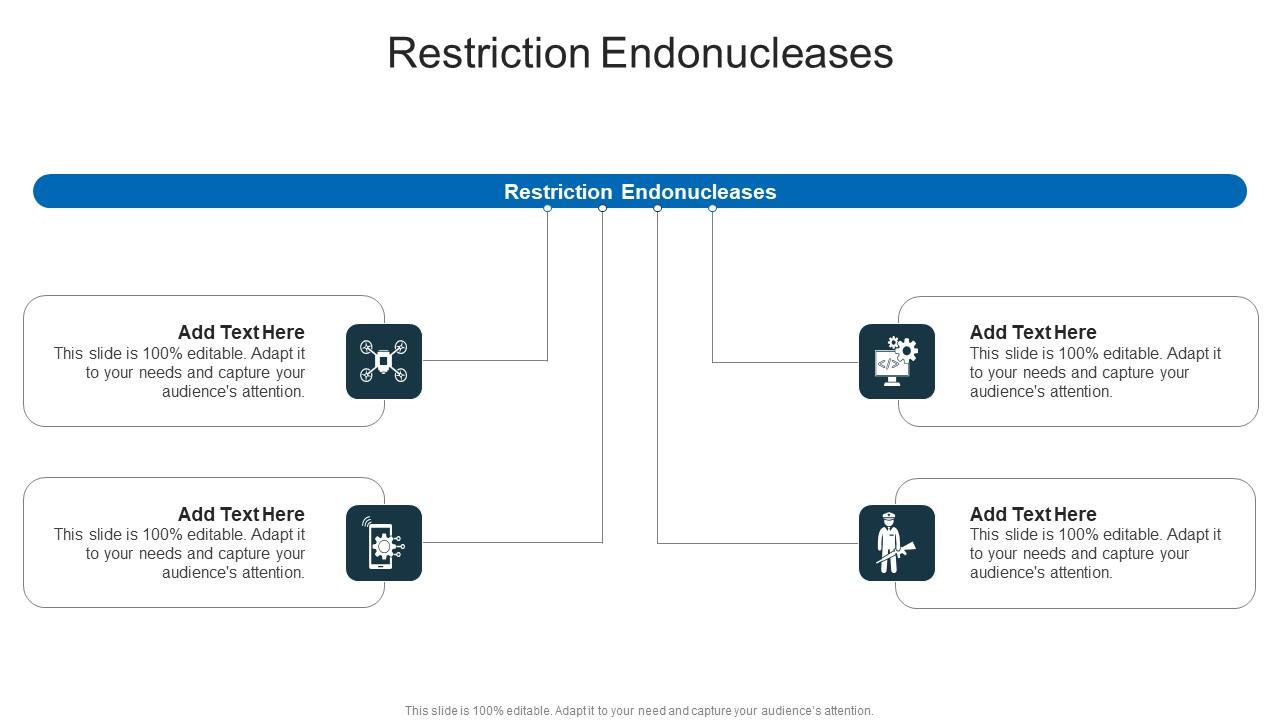 Restriction Endonucleases

Restriction Endonucleases

Add Text Here
This slide is 100% editable. Adapt it to your needs and capture your audience's attention.

Add Text Here
This slide is 100% editable. Adapt it to your needs and capture your audience's attention.

Add Text Here
This slide is 100% editable. Adapt it to your needs and capture your audience's attention.

Add Text Here
This slide is 100% editable. Adapt it to your needs and capture your audience's attention.

This slide is 100% editable. Adapt it to your need and capture your audience's attention.